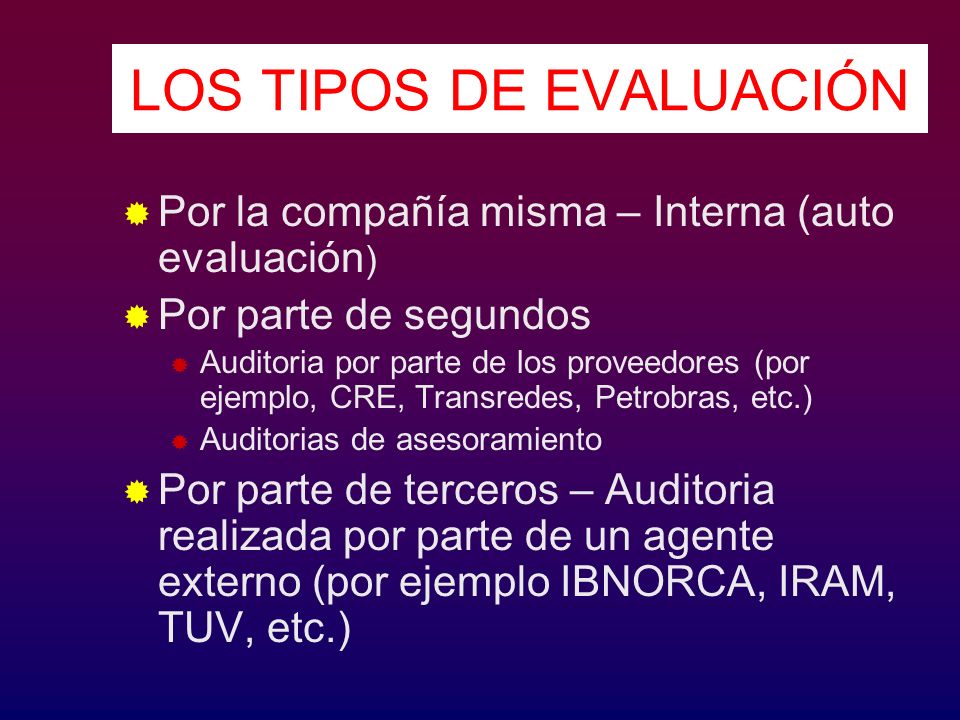 LOS TIPOS DE EVALUACIÓN

Por la compañía misma – Interna (auto evaluación)

Por parte de segundos

Auditoria por parte de los proveedores (por ejemplo, CRE, Transredes, Petrobras, etc.)

Auditorias de asesoramiento

Por parte de terceros – Auditoria realizada por parte de un agente externo (por ejemplo IBNORCA, IRAM, TUV, etc.)